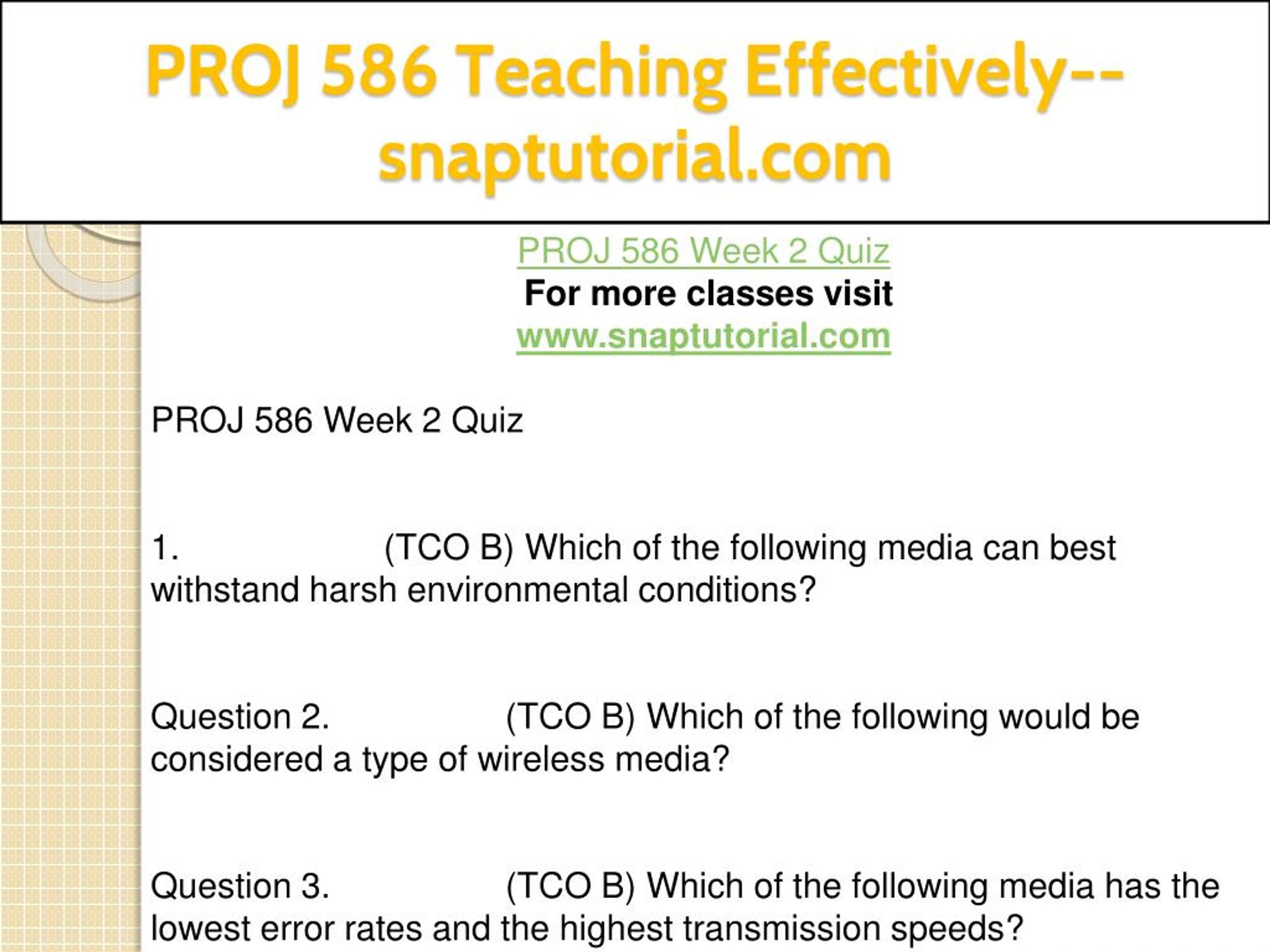 PROJ 586 Teaching Effectively--snaptutorial.com

PROJ 586 Week 2 Quiz
For more classes visit
www.snaptutorial.com

PROJ 586 Week 2 Quiz

1. (TCO B) Which of the following media can best withstand harsh environmental conditions?

Question 2. (TCO B) Which of the following would be considered a type of wireless media?

Question 3. (TCO B) Which of the following media has the lowest error rates and the highest transmission speeds?